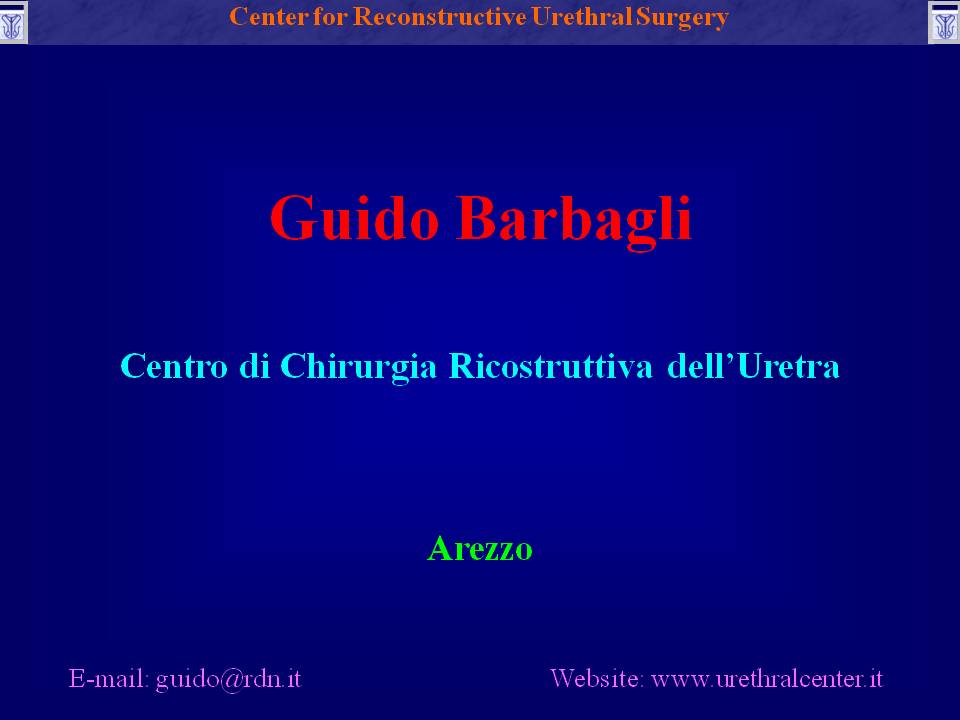 Center for Reconstructive Urethral Surgery

Guido Barbagli

Centro di Chirurgia Ricostruttiva dell'Uretra

Arezzo

E-mail: guido@rdn.it

Website: www.urethralcenter.it